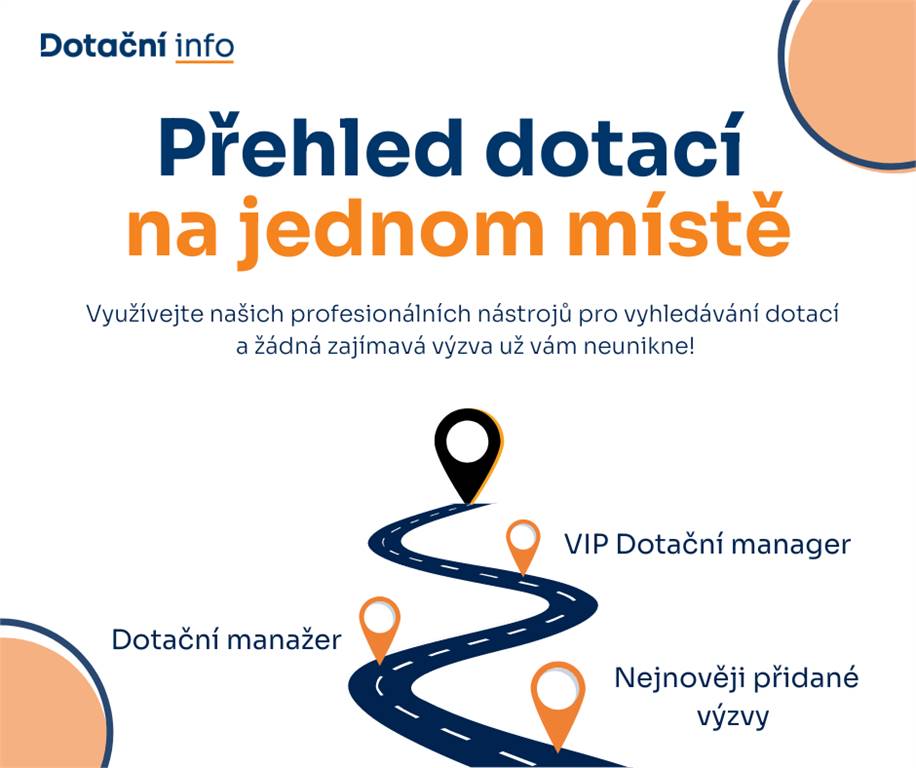 Dotační info

Přehled dotací na jednom místě

Využívejte našich profesionálních nástrojů pro vyhledávání dotací a žádná zajímavá výzva už vám neunikne!

VIP Dotační manager

Dotační manažer

Nejnověji přidané výzvy